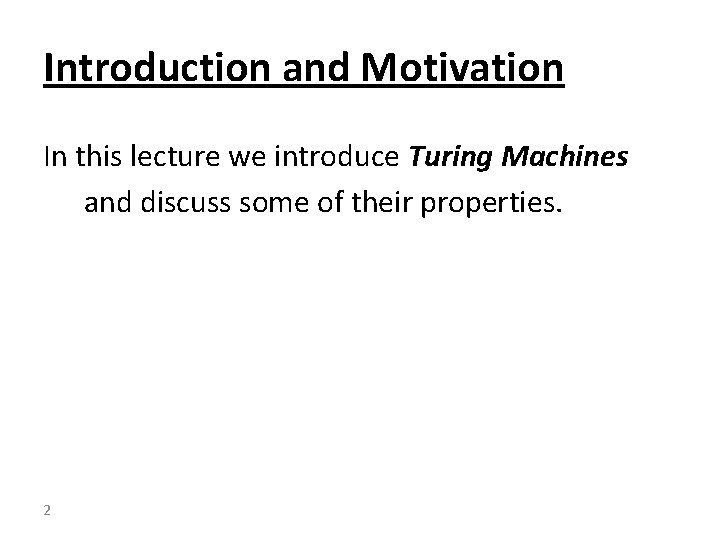 Introduction and Motivation

In this lecture we introduce Turing Machines and discuss some of their properties.

2